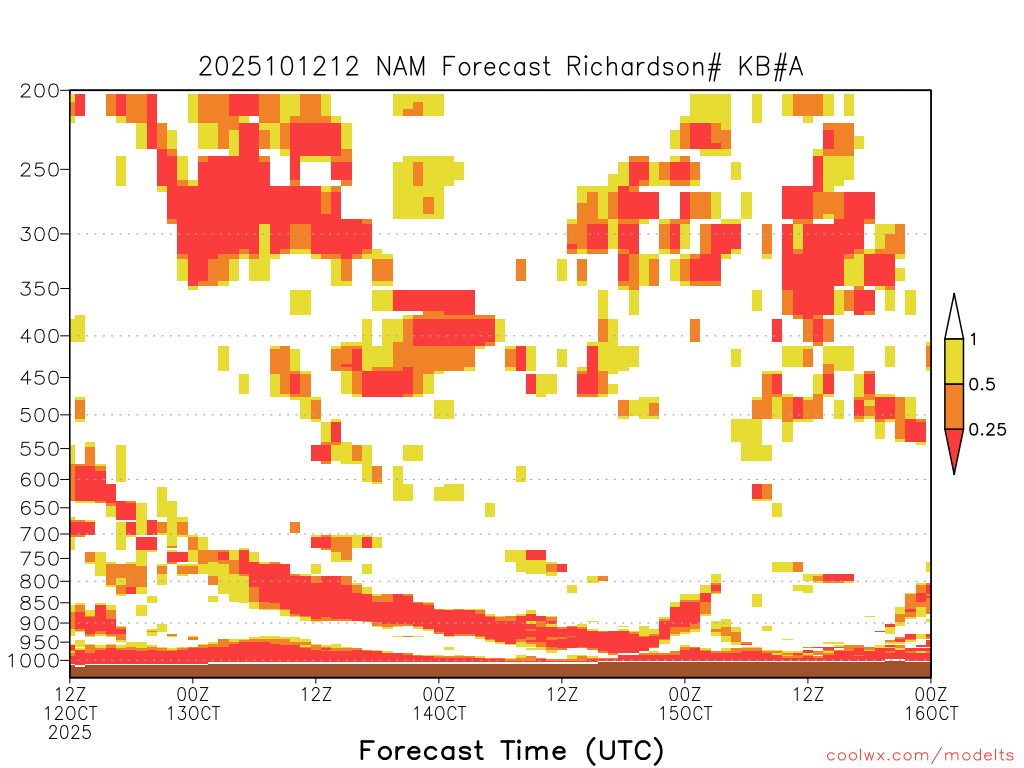 2025101212 NAM Forecast Richardson# KB#A

200
250
300
350
400
450
500
550
600
650
700
750
800
850
900
950
1000

1
0.5
0.25

12Z 12OCT 2025
00Z 13OCT
12Z
00Z 14OCT
12Z
00Z 15OCT
12Z
00Z 16OCT

Forecast Time (UTC)

coolwx.com/modelts